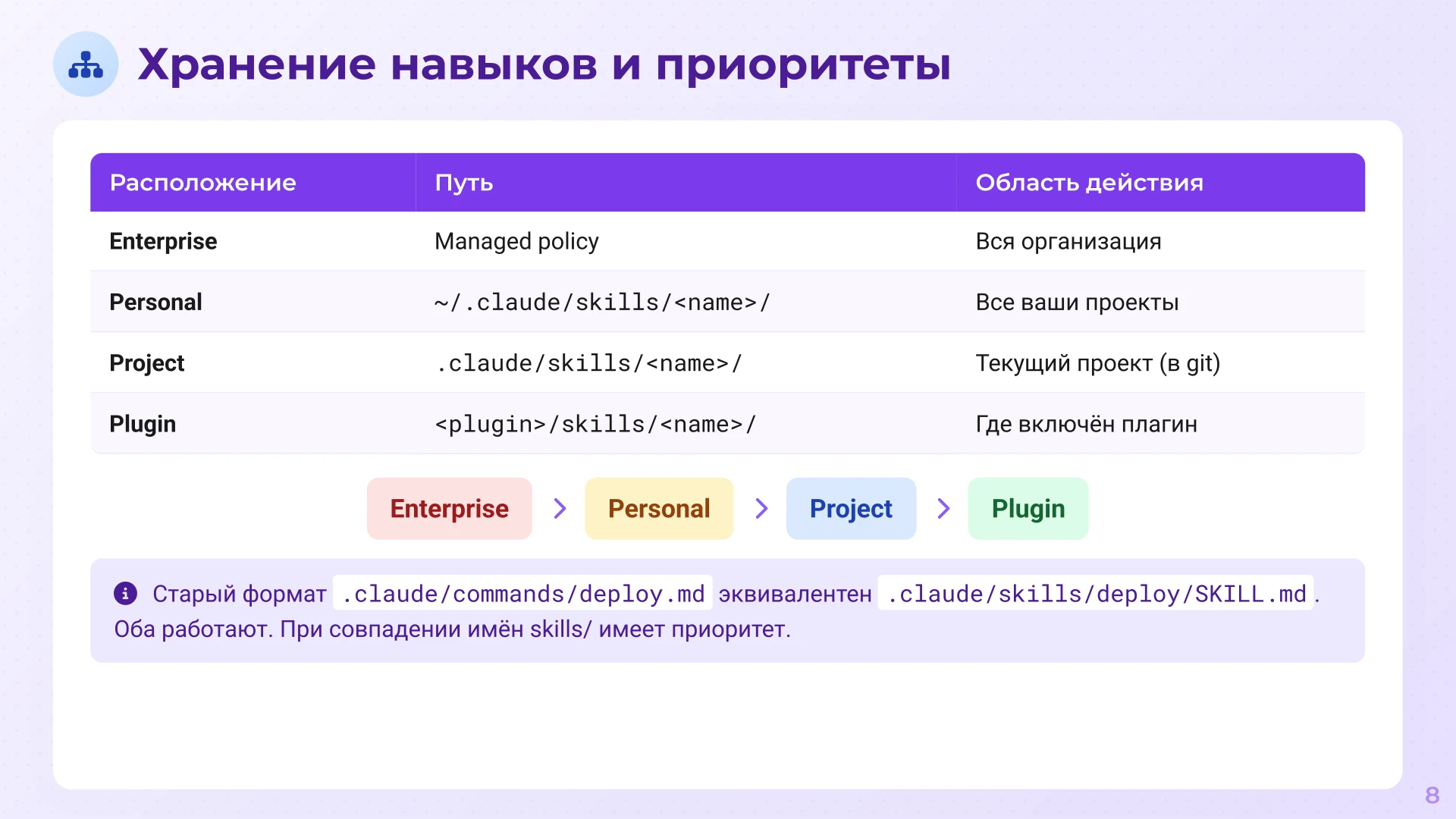 Хранение навыков и приоритеты

| Расположение | Путь | Область действия |
|---|---|---|
| Enterprise | Managed policy | Вся организация |
| Personal | ~/.claude/skills/<name>/ | Все ваши проекты |
| Project | .claude/skills/<name>/ | Текущий проект (в git) |
| Plugin | <plugin>/skills/<name>/ | Где включён плагин |

Enterprise > Personal > Project > Plugin

Старый формат .claude/commands/deploy.md эквивалентен .claude/skills/deploy/SKILL.md. Оба работают. При совпадении имён skills/ имеет приоритет.

8